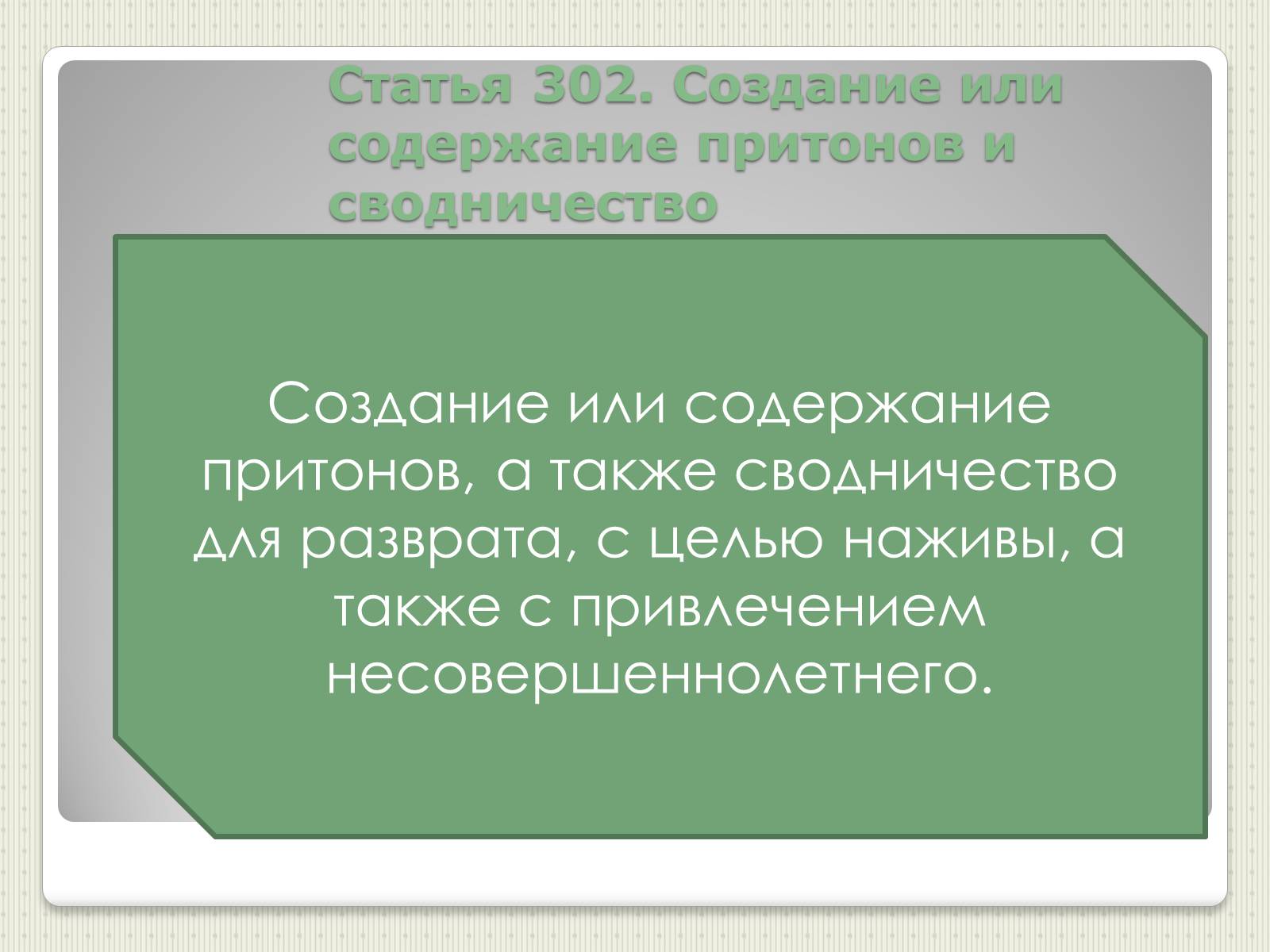 Статья 302. Создание или содержание притонов и сводничество

Создание или содержание притонов, а также сводничество для разврата, с целью наживы, а также с привлечением несовершеннолетнего.